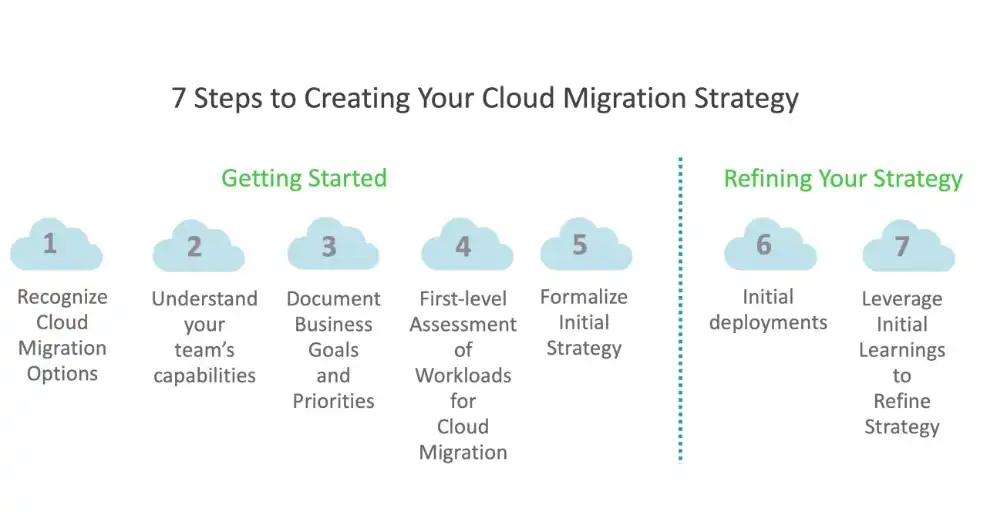 7 Steps to Creating Your Cloud Migration Strategy

Getting Started

1
Recognize Cloud Migration Options

2
Understand your team's capabilities

3
Document Business Goals and Priorities

4
First-level Assessment of Workloads for Cloud Migration

5
Formalize Initial Strategy

Refining Your Strategy

6
Initial deployments

7
Leverage Initial Learnings to Refine Strategy